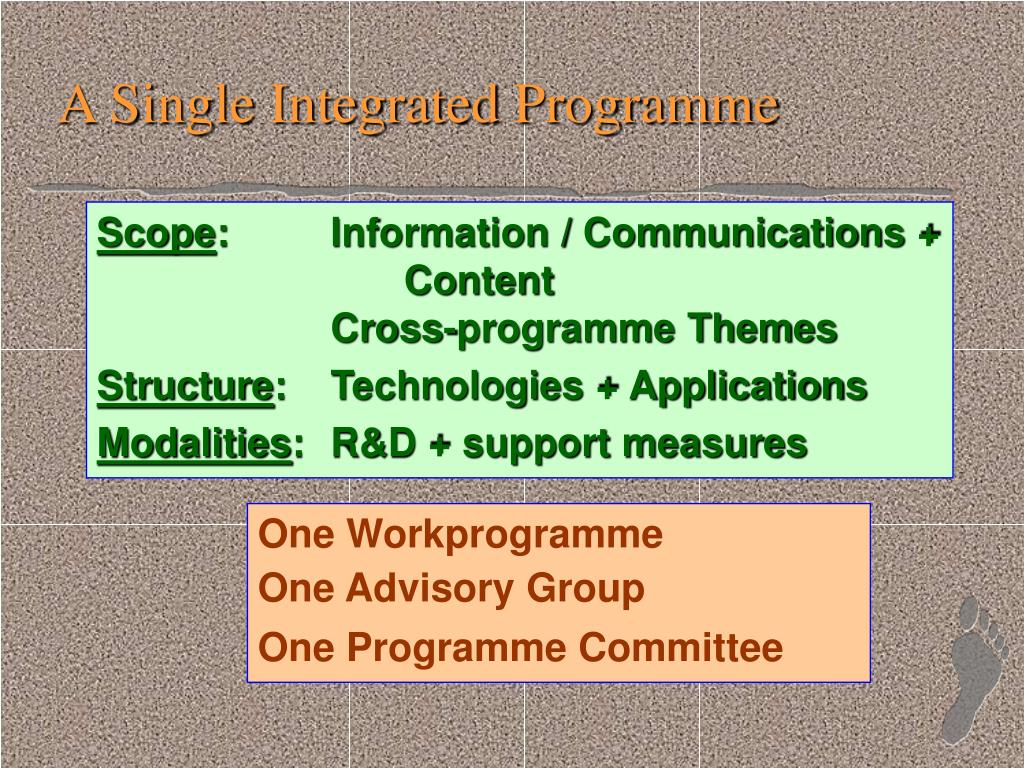 A Single Integrated Programme

Scope: Information / Communications + Content
Cross-programme Themes

Structure: Technologies + Applications

Modalities: R&D + support measures

One Workprogramme
One Advisory Group
One Programme Committee